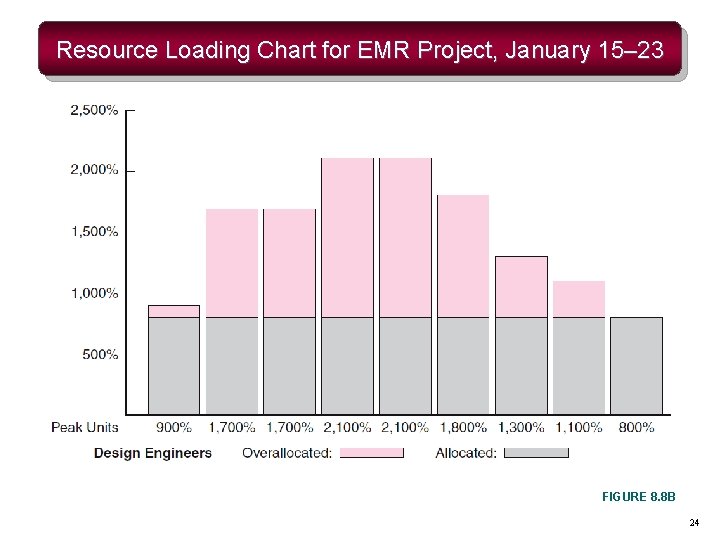 Resource Loading Chart for EMR Project, January 15–23

2,500%
2,000%
1,500%
1,000%
500%

Peak Units 900% 1,700% 1,700% 2,100% 2,100% 1,800% 1,300% 1,100% 800%

Design Engineers Overallocated: Allocated:

FIGURE 8.8B

24